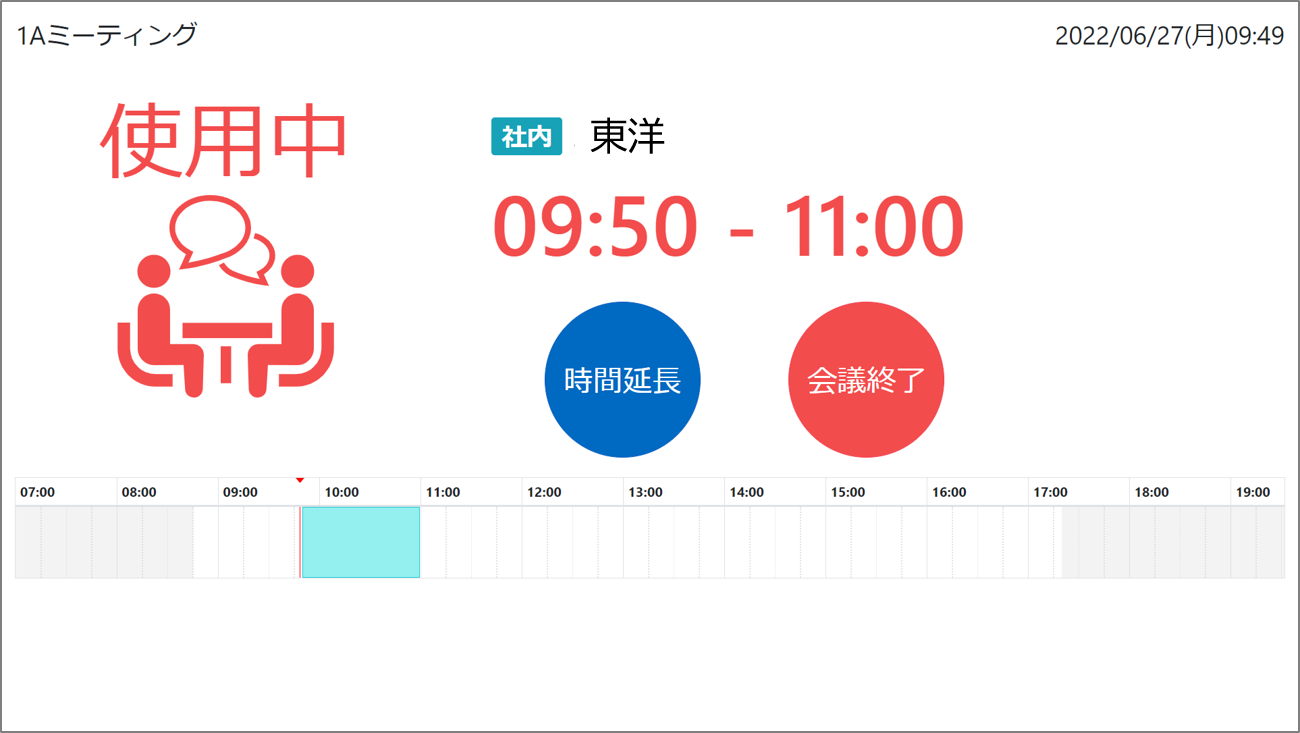 1Aミーティング

2022/06/27(月)09:49

使用中

社内 東洋

09:50 - 11:00

時間延長

会議終了

07:00 08:00 09:00 10:00 11:00 12:00 13:00 14:00 15:00 16:00 17:00 18:00 19:00